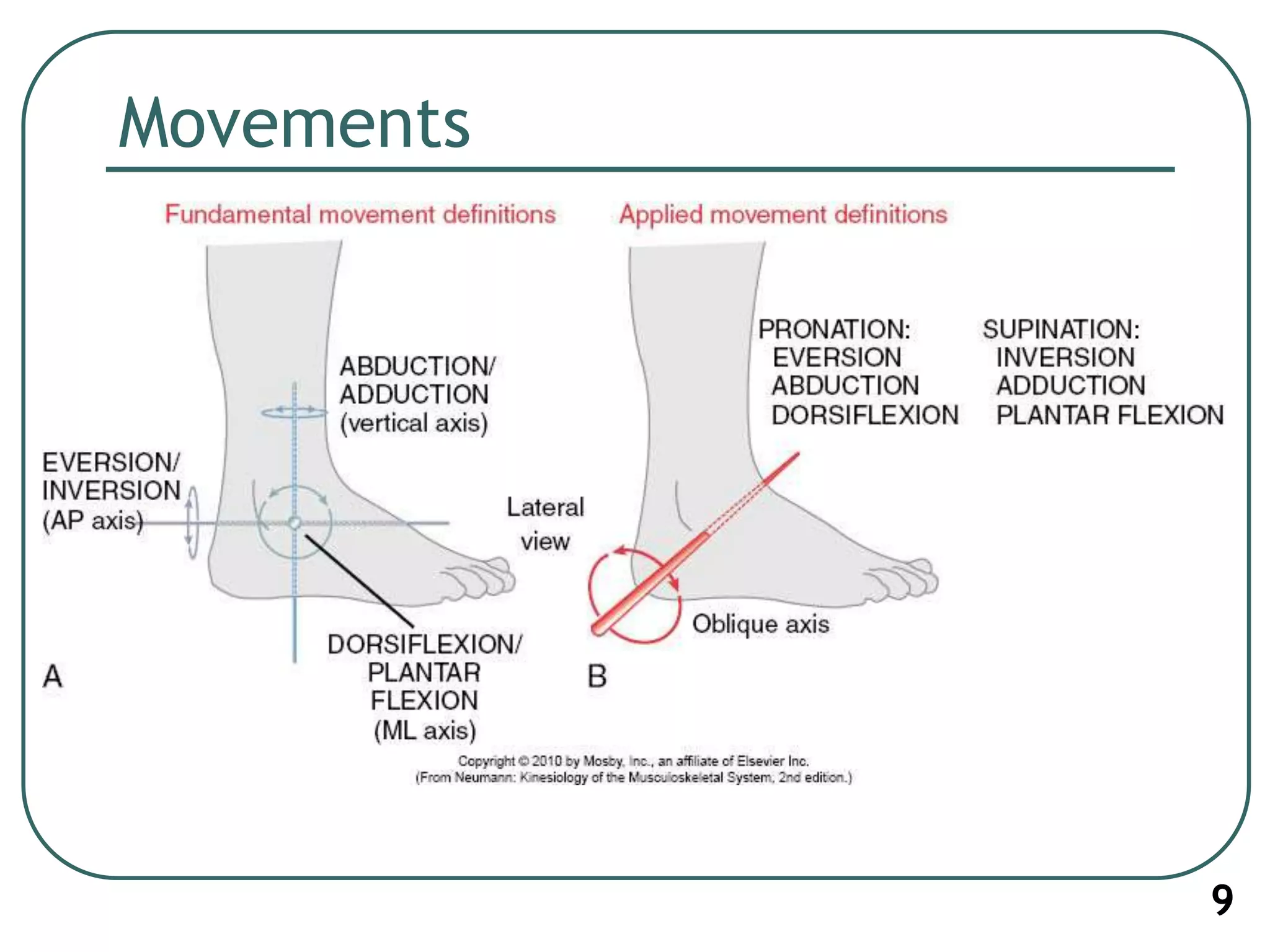 Movements

Fundamental movement definitions

Applied movement definitions

ABDUCTION/
ADDUCTION
(vertical axis)

EVERSION/
INVERSION
(AP axis)

Lateral
view

DORSIFLEXION/
PLANTAR
FLEXION
(ML axis)

A

PRONATION:
EVERSION
ABDUCTION
DORSIFLEXION

SUPINATION:
INVERSION
ADDUCTION
PLANTAR FLEXION

Oblique axis

B

Copyright © 2010 by Mosby, Inc., an affiliate of Elsevier Inc.
(From Neumann: Kinesiology of the Musculoskeletal System, 2nd edition.)

9